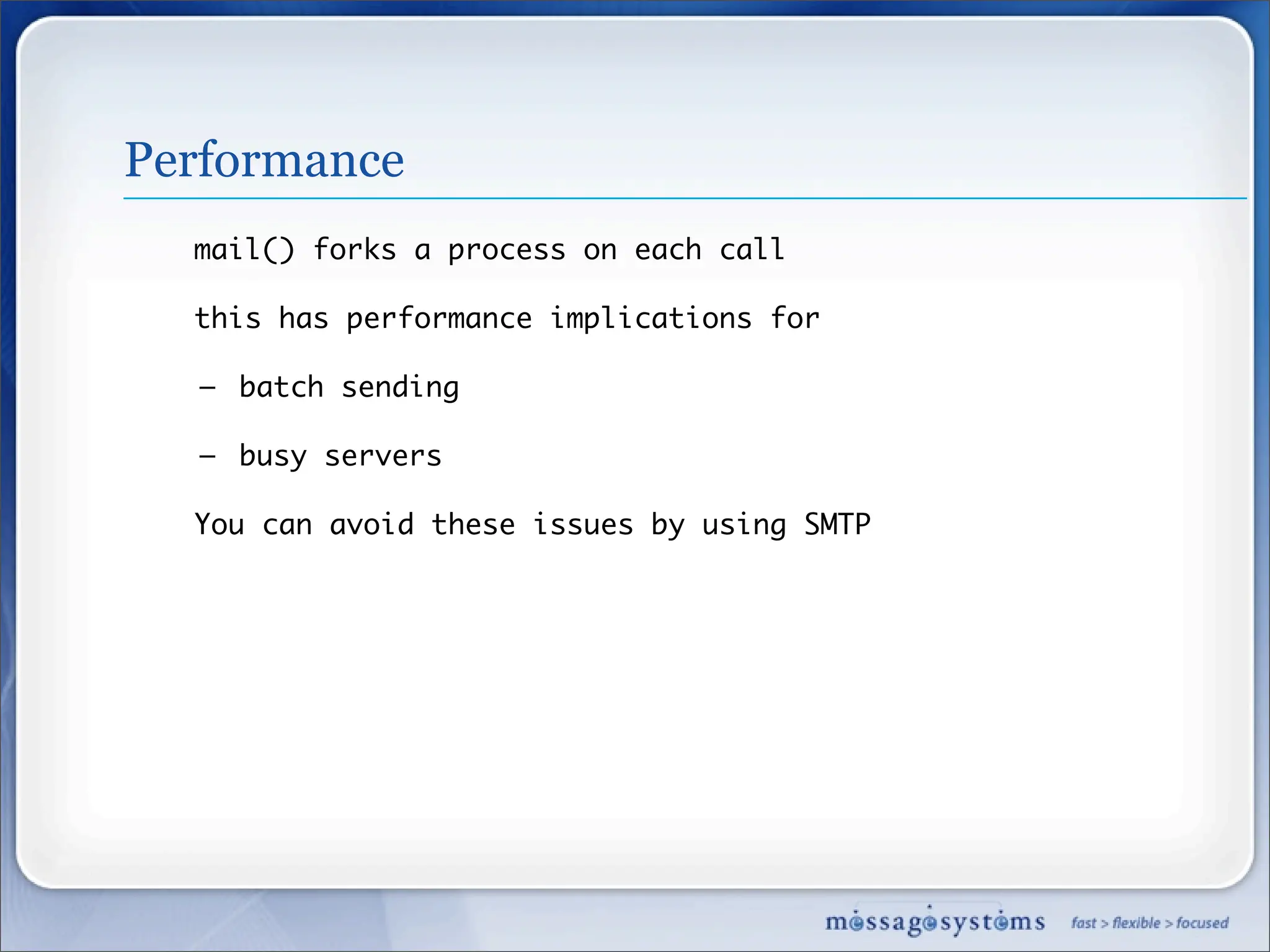 Performance

mail() forks a process on each call

this has performance implications for

– batch sending

– busy servers

You can avoid these issues by using SMTP

messagesystems fast > flexible > focused